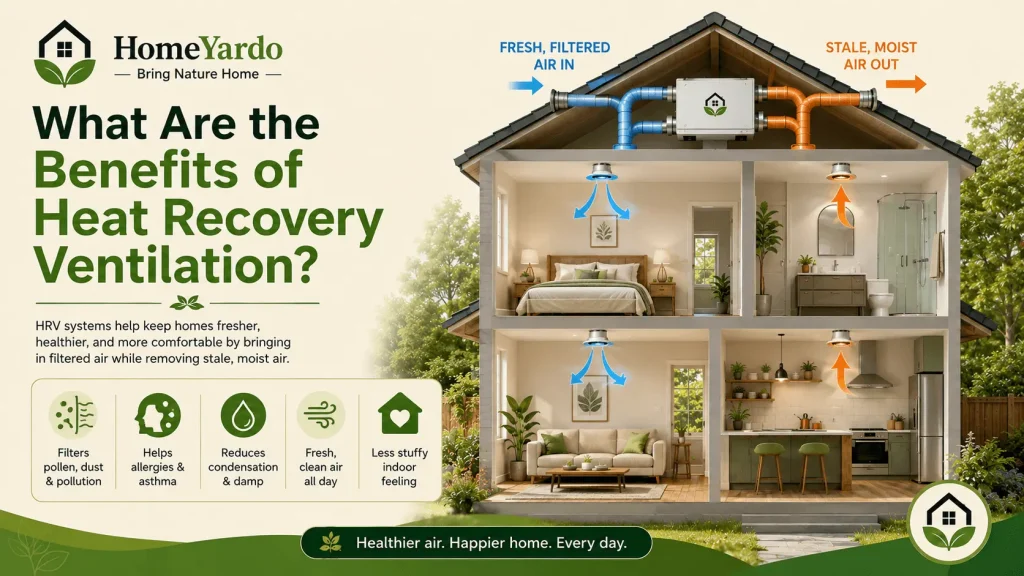 HomeYardo
Bring Nature Home

What Are the Benefits of Heat Recovery Ventilation?

HRV systems help keep homes fresher, healthier, and more comfortable by bringing in filtered air while removing stale, moist air.

Filters pollen, dust & pollution

Helps allergies & asthma

Reduces condensation & damp

Fresh, clean air all day

Less stuffy indoor feeling

FRESH, FILTERED AIR IN

STALE, MOIST AIR OUT

Healthier air. Happier home. Every day.